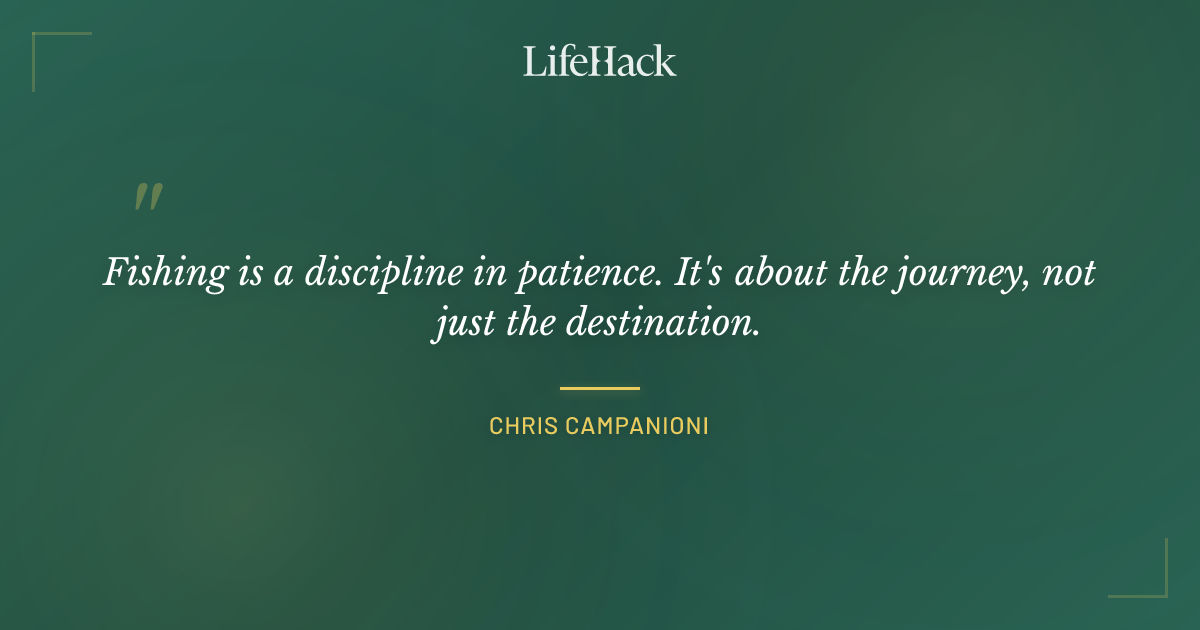 LifeHack

"

Fishing is a discipline in patience. It's about the journey, not just the destination.

CHRIS CAMPANIONI